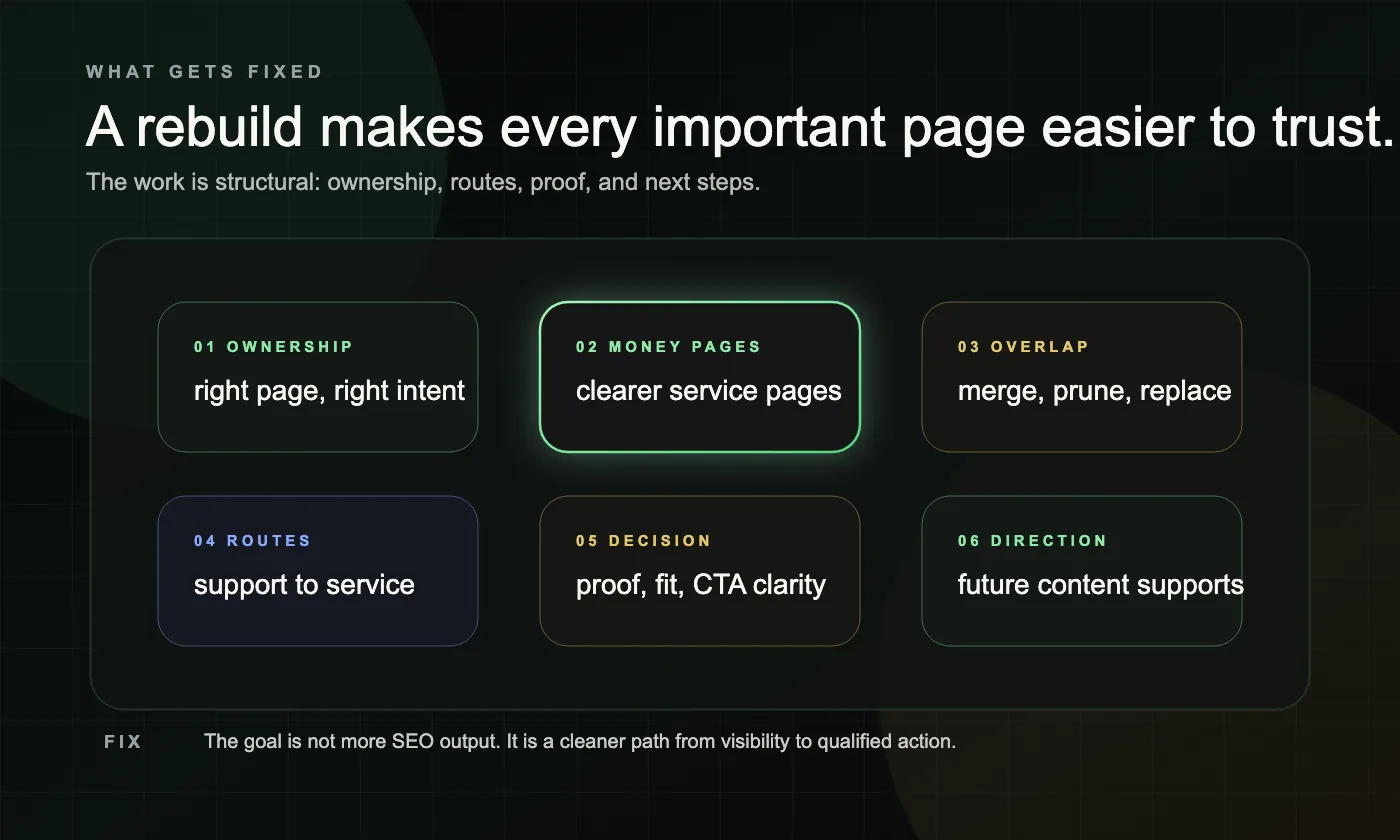 WHAT GETS FIXED

A rebuild makes every important page easier to trust.

The work is structural: ownership, routes, proof, and next steps.

01 OWNERSHIP
right page, right intent

02 MONEY PAGES
clearer service pages

03 OVERLAP
merge, prune, replace

04 ROUTES
support to service

05 DECISION
proof, fit, CTA clarity

06 DIRECTION
future content supports

FIX The goal is not more SEO output. It is a cleaner path from visibility to qualified action.